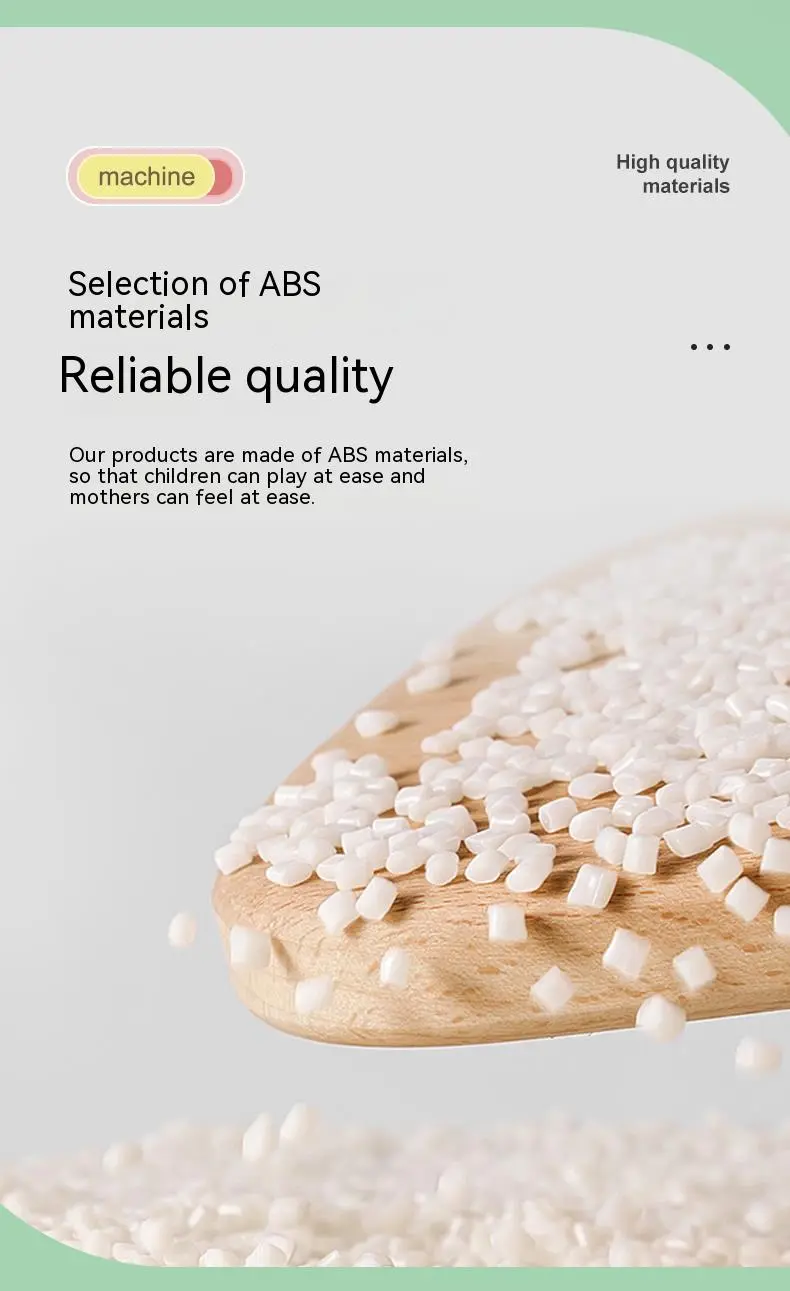 machine

High quality materials

Selection of ABS materials

Reliable quality

...

Our products are made of ABS materials, so that children can play at ease and mothers can feel at ease.